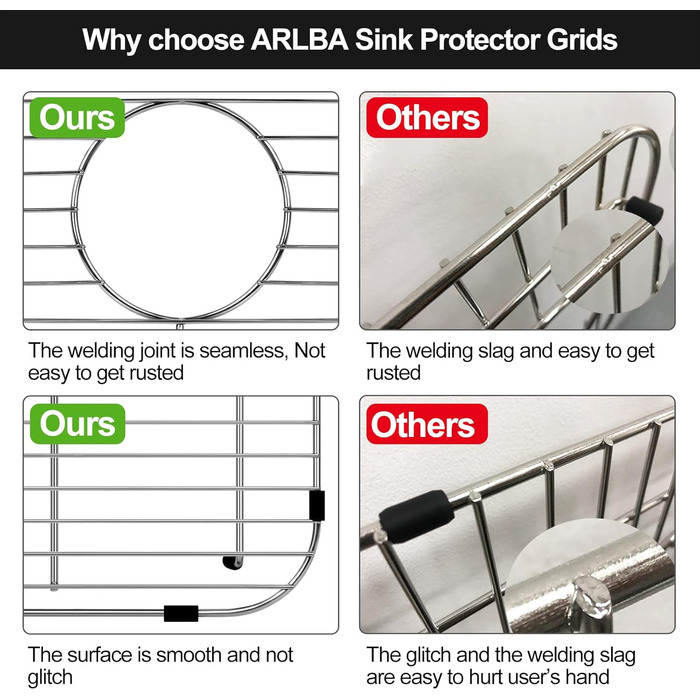 Why choose ARLBA Sink Protector Grids

Ours

The welding joint is seamless, Not easy to get rusted

Others

The welding slag and easy to get rusted

Ours

The surface is smooth and not glitch

Others

The glitch and the welding slag are easy to hurt user's hand